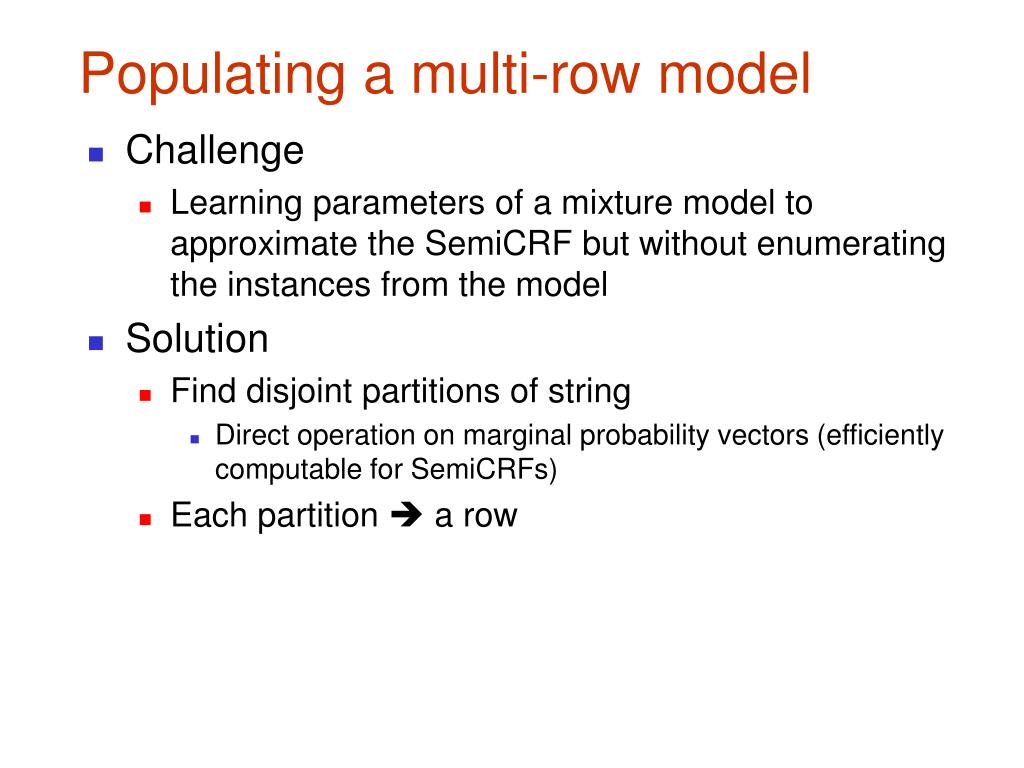 Populating a multi-row model

Challenge

Learning parameters of a mixture model to approximate the SemiCRF but without enumerating the instances from the model

Solution

Find disjoint partitions of string

Direct operation on marginal probability vectors (efficiently computable for SemiCRFs)

Each partition ➔ a row